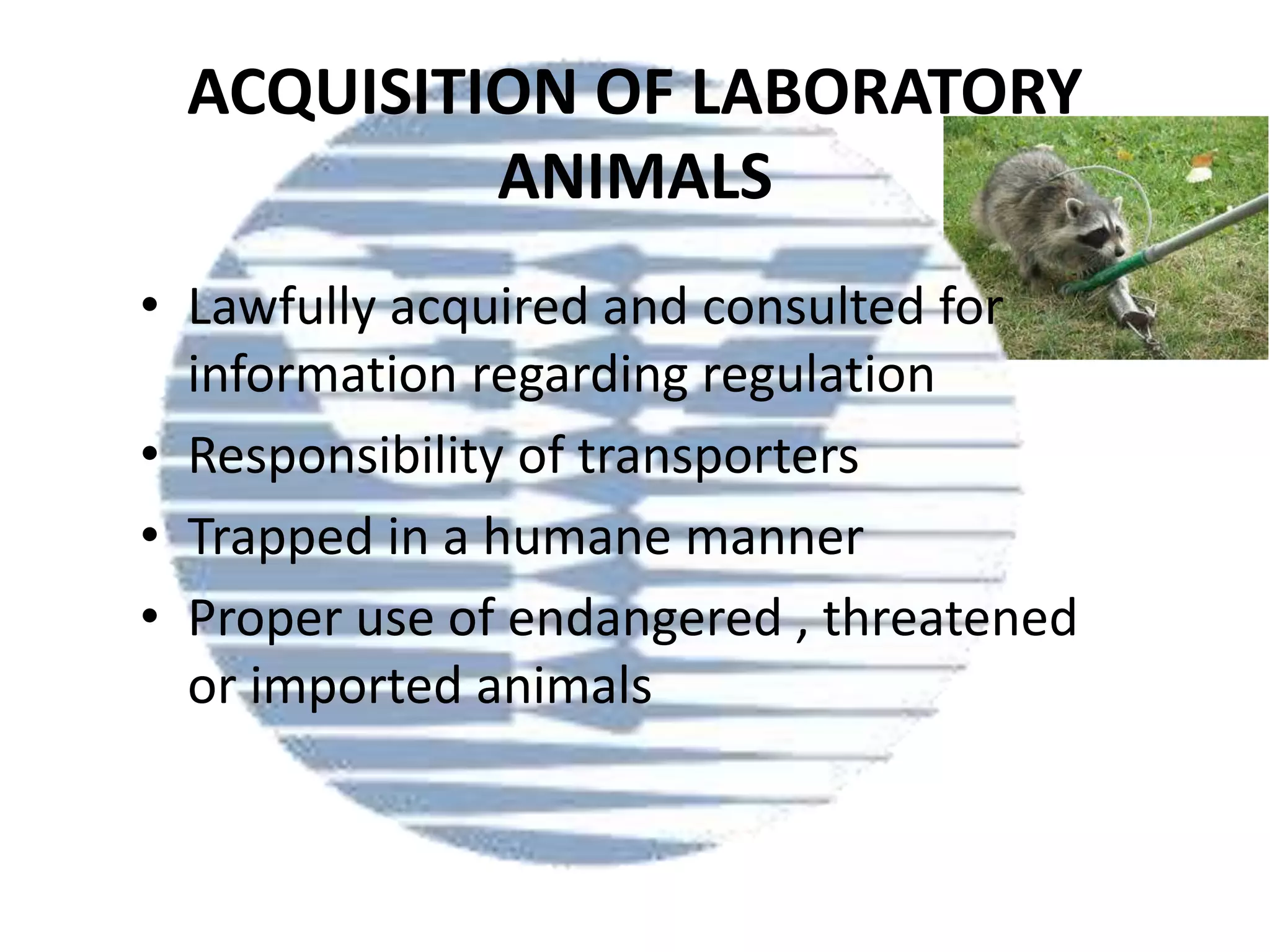 ACQUISITION OF LABORATORY ANIMALS

• Lawfully acquired and consulted for information regarding regulation
• Responsibility of transporters
• Trapped in a humane manner
• Proper use of endangered , threatened or imported animals